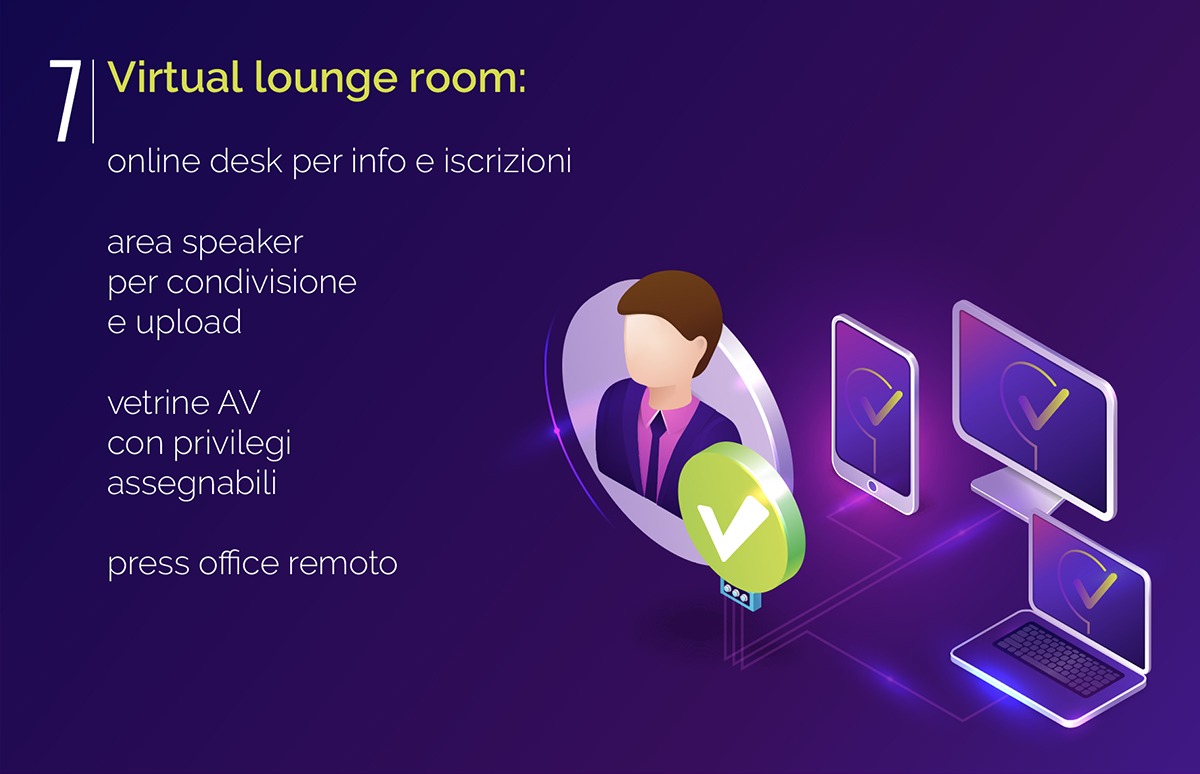 7 Virtual lounge room:

online desk per info e iscrizioni

area speaker per condivisione e upload

vetrine AV con privilegi assegnabili

press office remoto